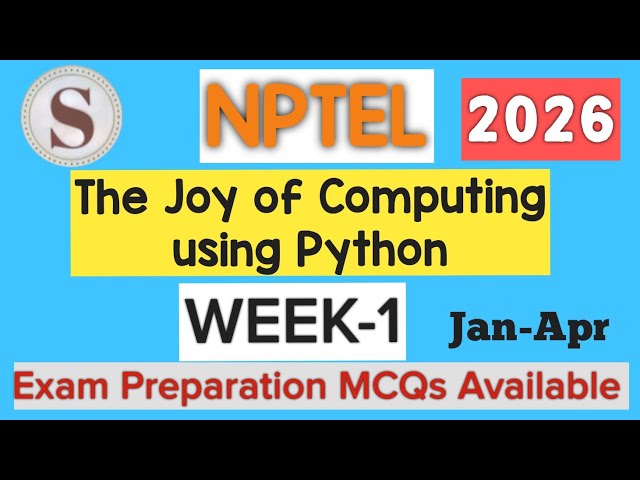 S

NPTEL

2026

The Joy of Computing using Python

WEEK-1

Jan-Apr

Exam Preparation MCQs Available